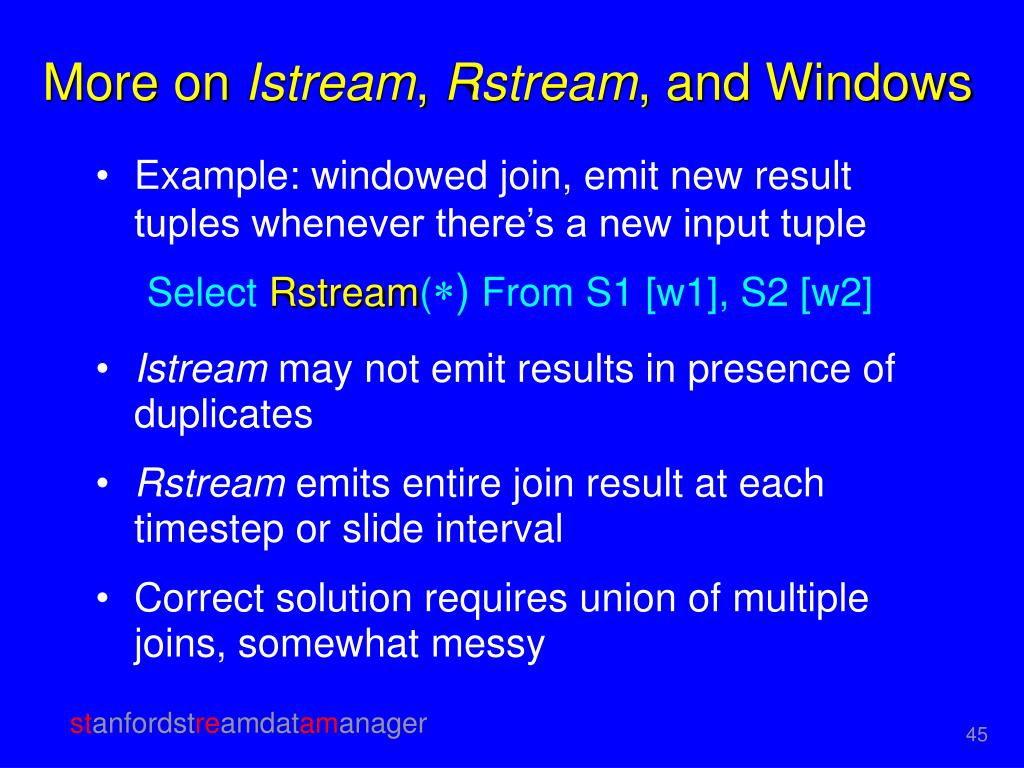 More on Istream, Rstream, and Windows

• Example: windowed join, emit new result tuples whenever there's a new input tuple

Select Rstream(∗) From S1 [w1], S2 [w2]

• Istream may not emit results in presence of duplicates

• Rstream emits entire join result at each timestep or slide interval

• Correct solution requires union of multiple joins, somewhat messy

stanfordstreamdatamanager

45